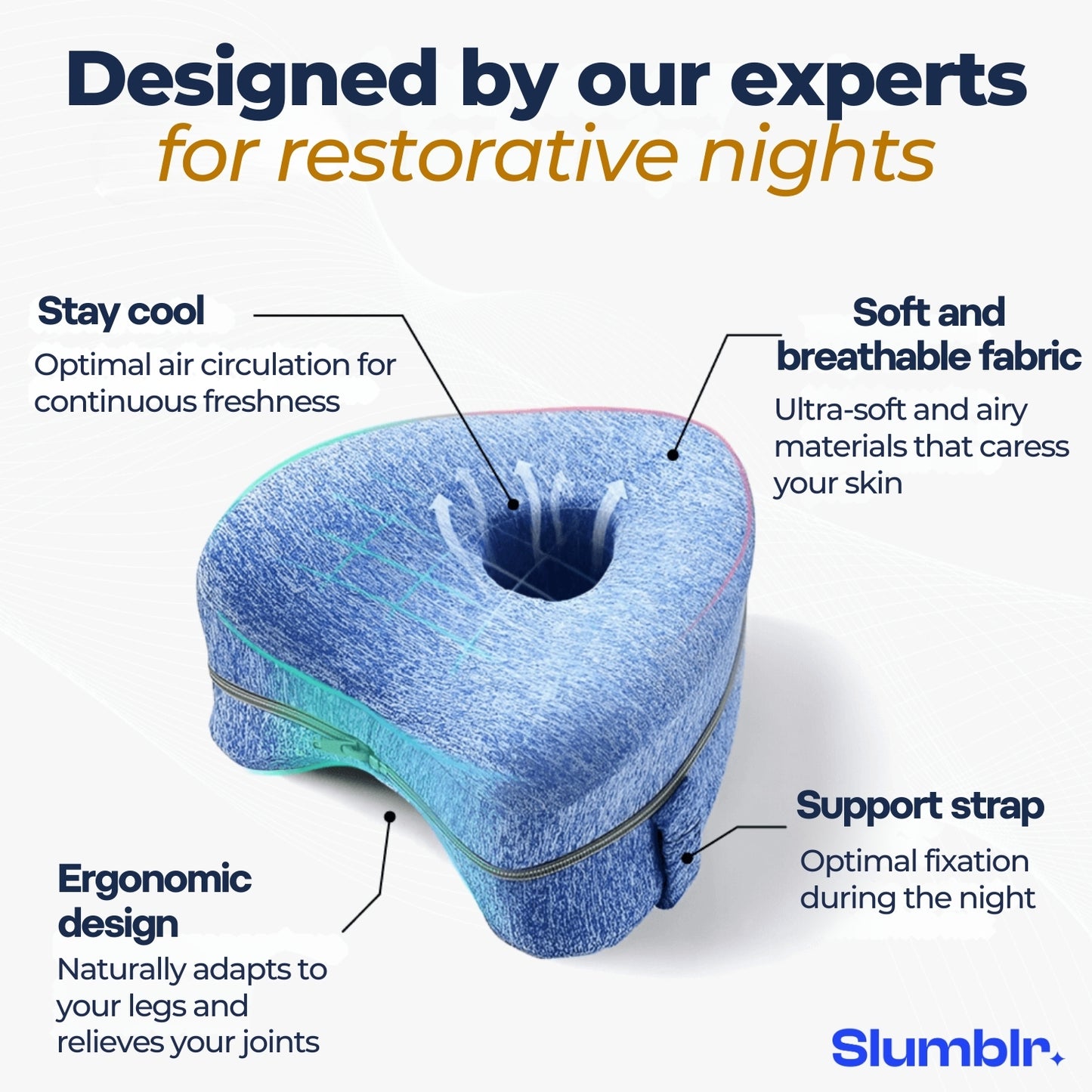 Designed by our experts
for restorative nights

Stay cool
Optimal air circulation for continuous freshness

Soft and breathable fabric
Ultra-soft and airy materials that caress your skin

Support strap
Optimal fixation during the night

Ergonomic design
Naturally adapts to your legs and relieves your joints

Slumblr